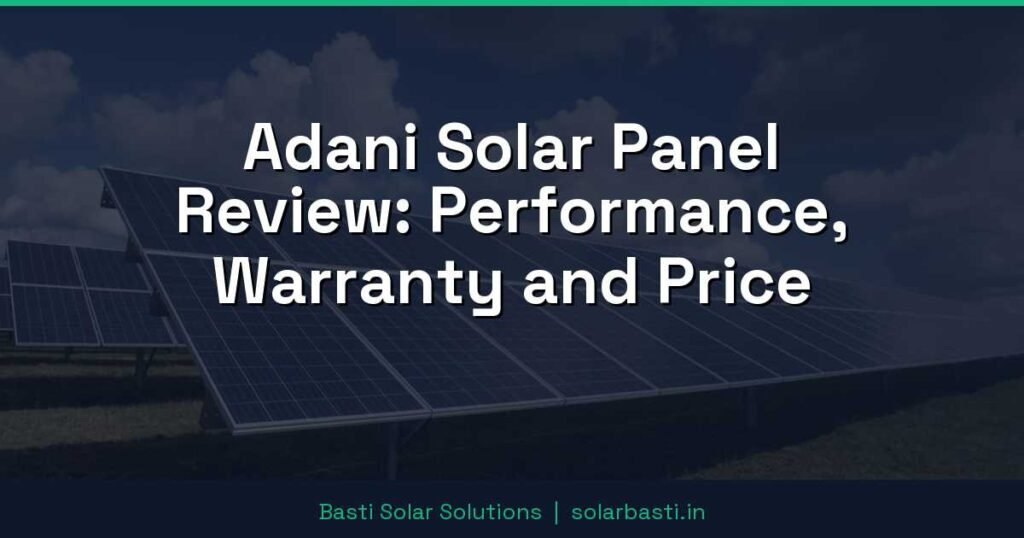 Adani Solar Panel Review: Performance, Warranty and Price

Basti Solar Solutions | solarbasti.in